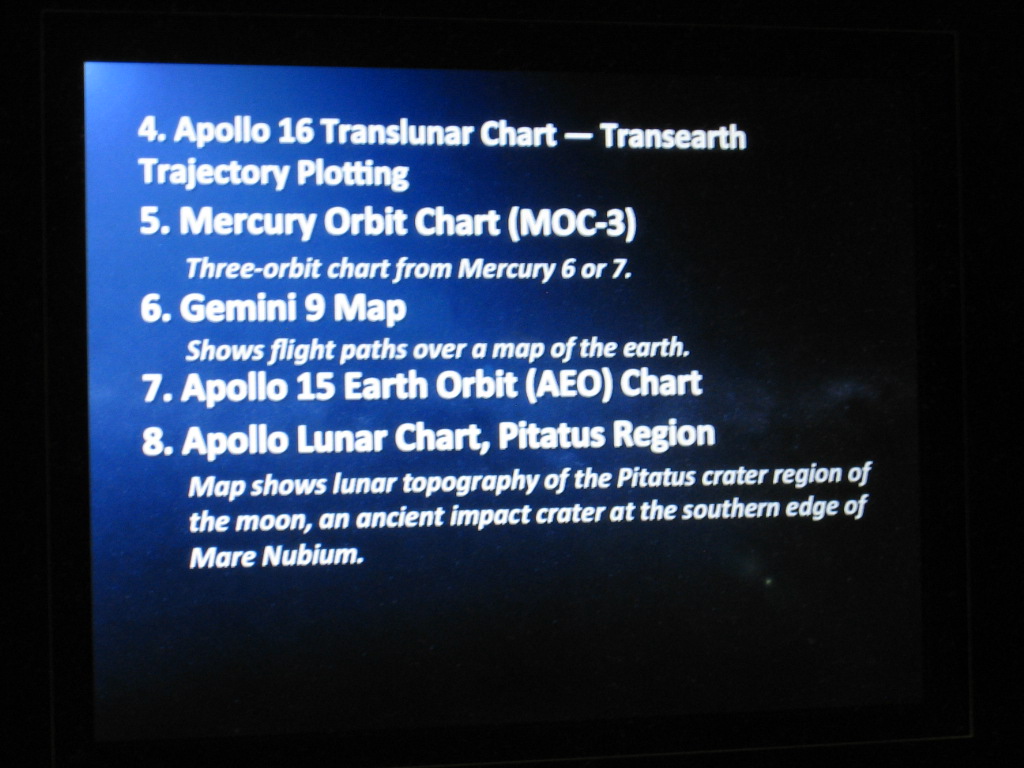 4. Apollo 16 Translunar Chart — Transearth Trajectory Plotting

5. Mercury Orbit Chart (MOC-3)

Three-orbit chart from Mercury 6 or 7.

6. Gemini 9 Map

Shows flight paths over a map of the earth.

7. Apollo 15 Earth Orbit (AEO) Chart

8. Apollo Lunar Chart, Pitatus Region

Map shows lunar topography of the Pitatus crater region of the moon, an ancient impact crater at the southern edge of Mare Nubium.